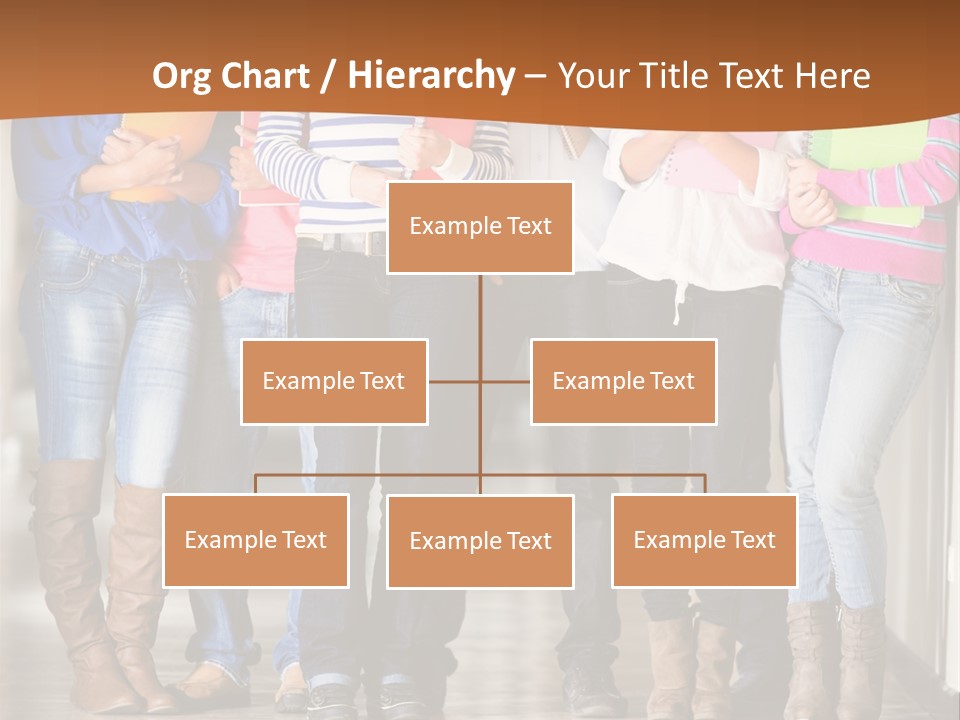 Org Chart / Hierarchy – Your Title Text Here

Example Text

Example Text

Example Text

Example Text

Example Text

Example Text